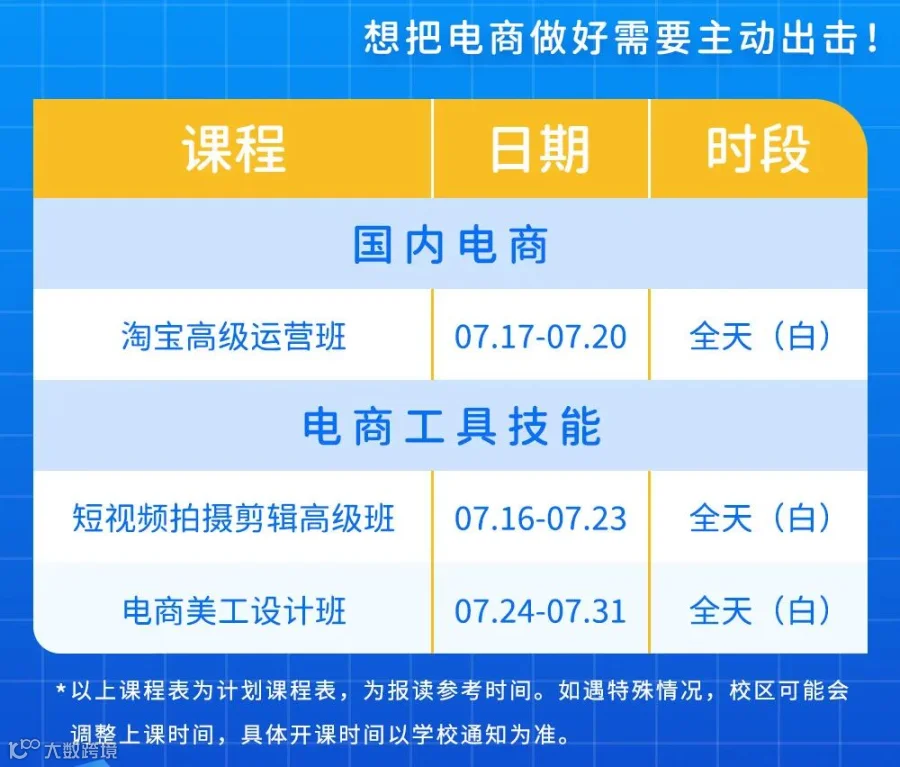 想把电商做好需要主动出击！

| 课程 | 日期 | 时段 |
|---|---|---|
| 国内电商 | | |
| 淘宝高级运营班 | 07.17-07.20 | 全天（白） |
| 电商工具技能 | | |
| 短视频拍摄剪辑高级班 | 07.16-07.23 | 全天（白） |
| 电商美工设计班 | 07.24-07.31 | 全天（白） |

*以上课程表为计划课程表，为报读参考时间。如遇特殊情况，校区可能会调整上课时间，具体开课时间以学校通知为准。

大数跨境